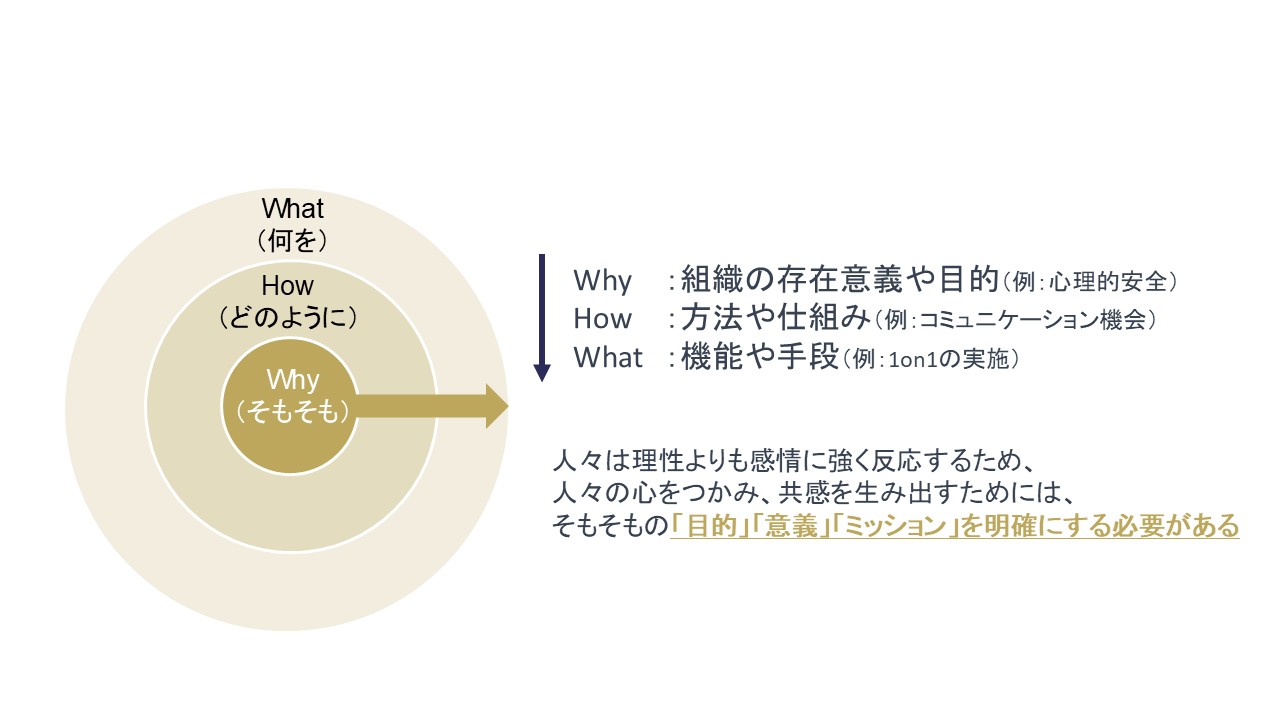 What
（何を）

How
（どのように）

Why
（そもそも）

Why　：組織の存在意義や目的（例：心理的安全）
How　：方法や仕組み（例：コミュニケーション機会）
What　：機能や手段（例：1on1の実施）

人々は理性よりも感情に強く反応するため、
人々の心をつかみ、共感を生み出すためには、
そもそもの「目的」「意義」「ミッション」を明確にする必要がある